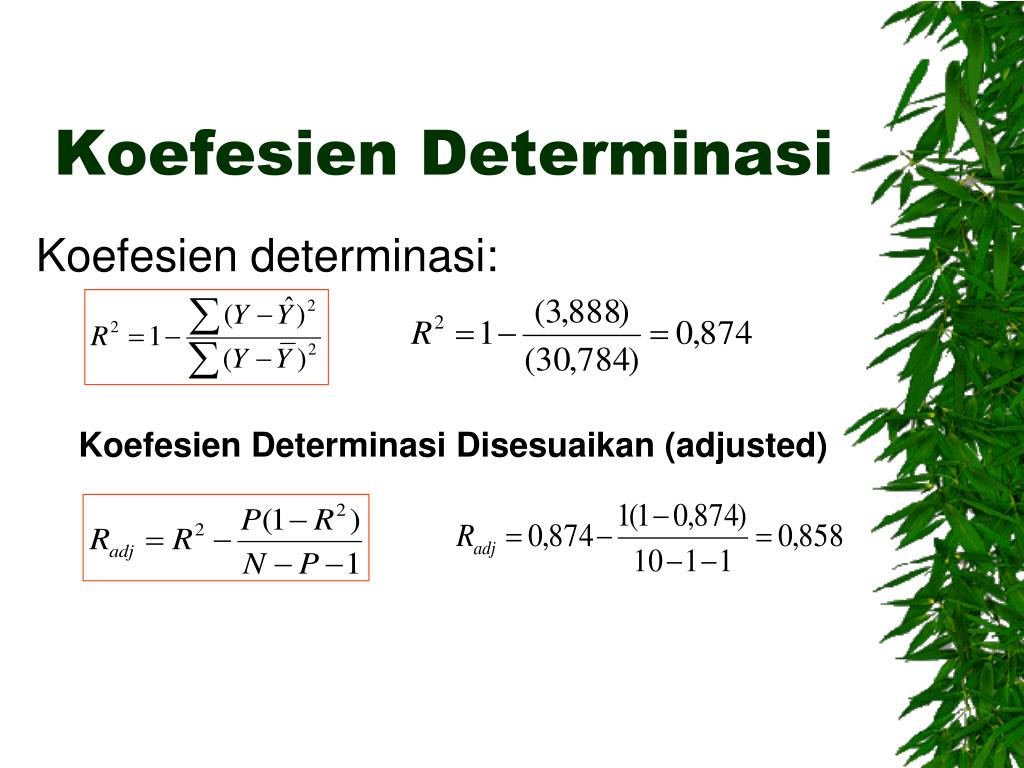 Koefesien Determinasi

Koefesien determinasi:

$R^2 = 1 - \frac{\sum (Y - \hat{Y})^2}{\sum (Y - \bar{Y})^2}$

$R^2 = 1 - \frac{(3,888)}{(30,784)} = 0,874$

Koefesien Determinasi Disesuaikan (adjusted)

$R_{adj} = R^2 - \frac{P(1 - R^2)}{N - P - 1}$

$R_{adj} = 0,874 - \frac{1(1 - 0,874)}{10 - 1 - 1} = 0,858$